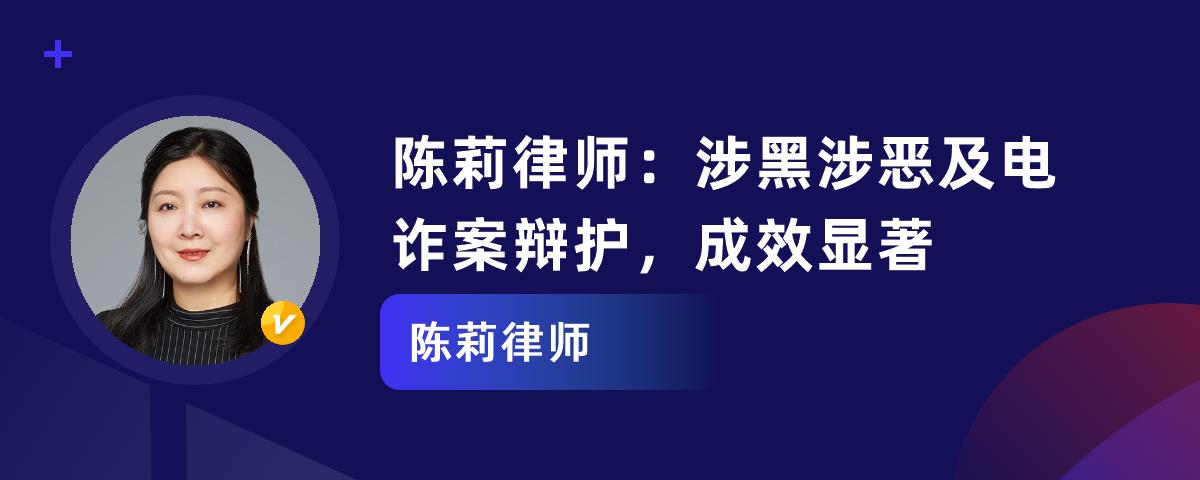 陈莉律师：涉黑涉恶及电诈案辩护，成效显著

陈莉律师